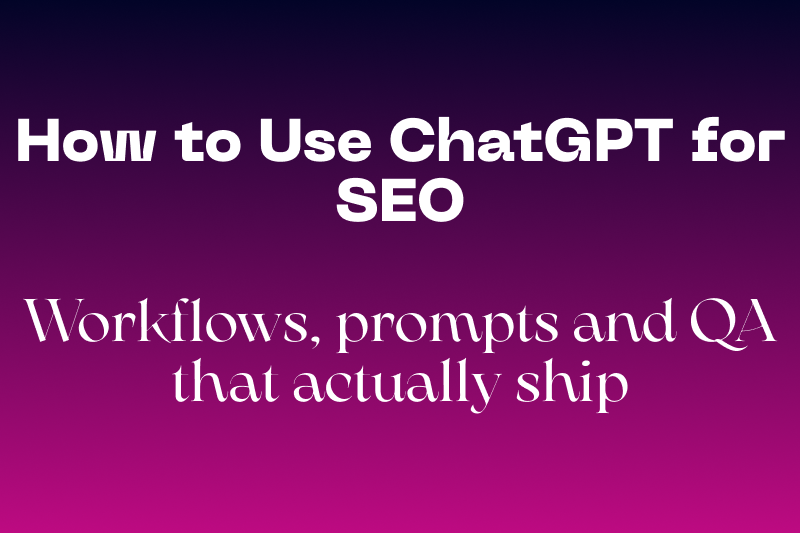 How to Use ChatGPT for SEO

Workflows, prompts and QA that actually ship